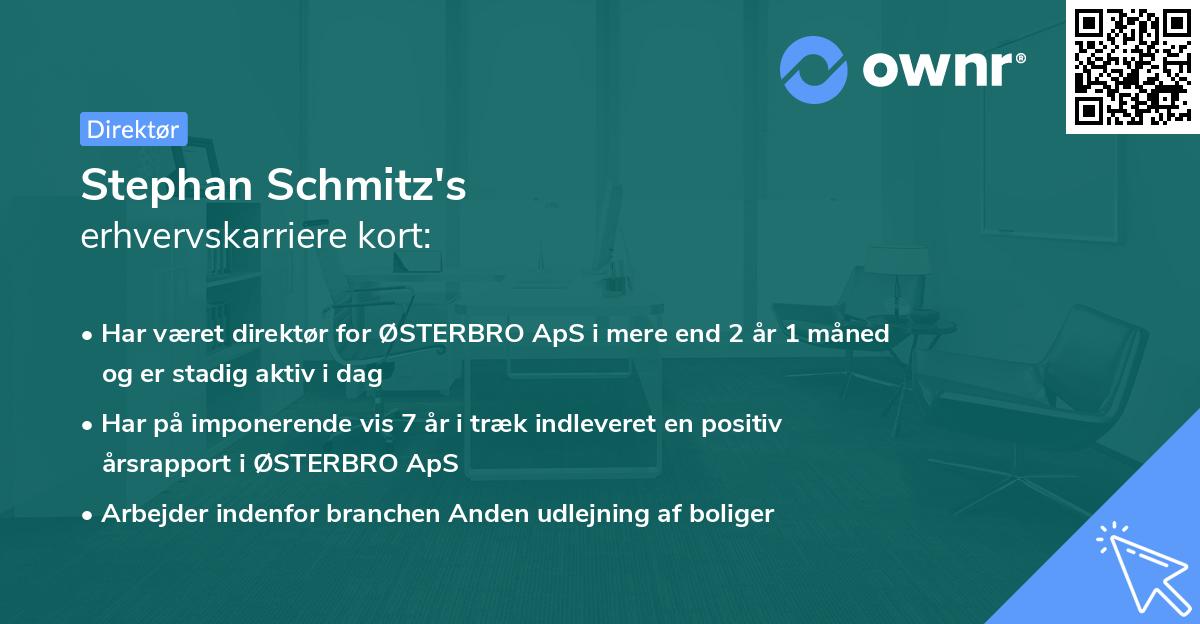 ownr®

Direktør

Stephan Schmitz's
erhvervskarriere kort:

• Har været direktør for ØSTERBRO ApS i mere end 2 år 1 måned og er stadig aktiv i dag

• Har på imponerende vis 7 år i træk indleveret en positiv årsrapport i ØSTERBRO ApS

• Arbejder indenfor branchen Anden udlejning af boliger